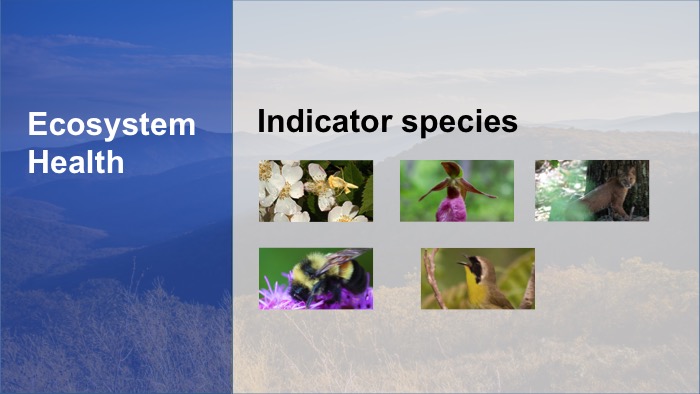 Ecosystem Health

Indicator species